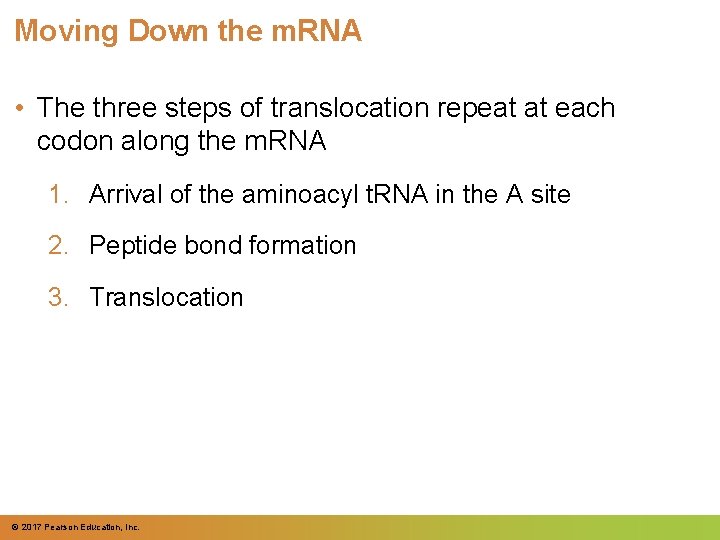 Moving Down the mRNA

• The three steps of translocation repeat at each codon along the mRNA

1. Arrival of the aminoacyl tRNA in the A site

2. Peptide bond formation

3. Translocation

© 2017 Pearson Education, Inc.